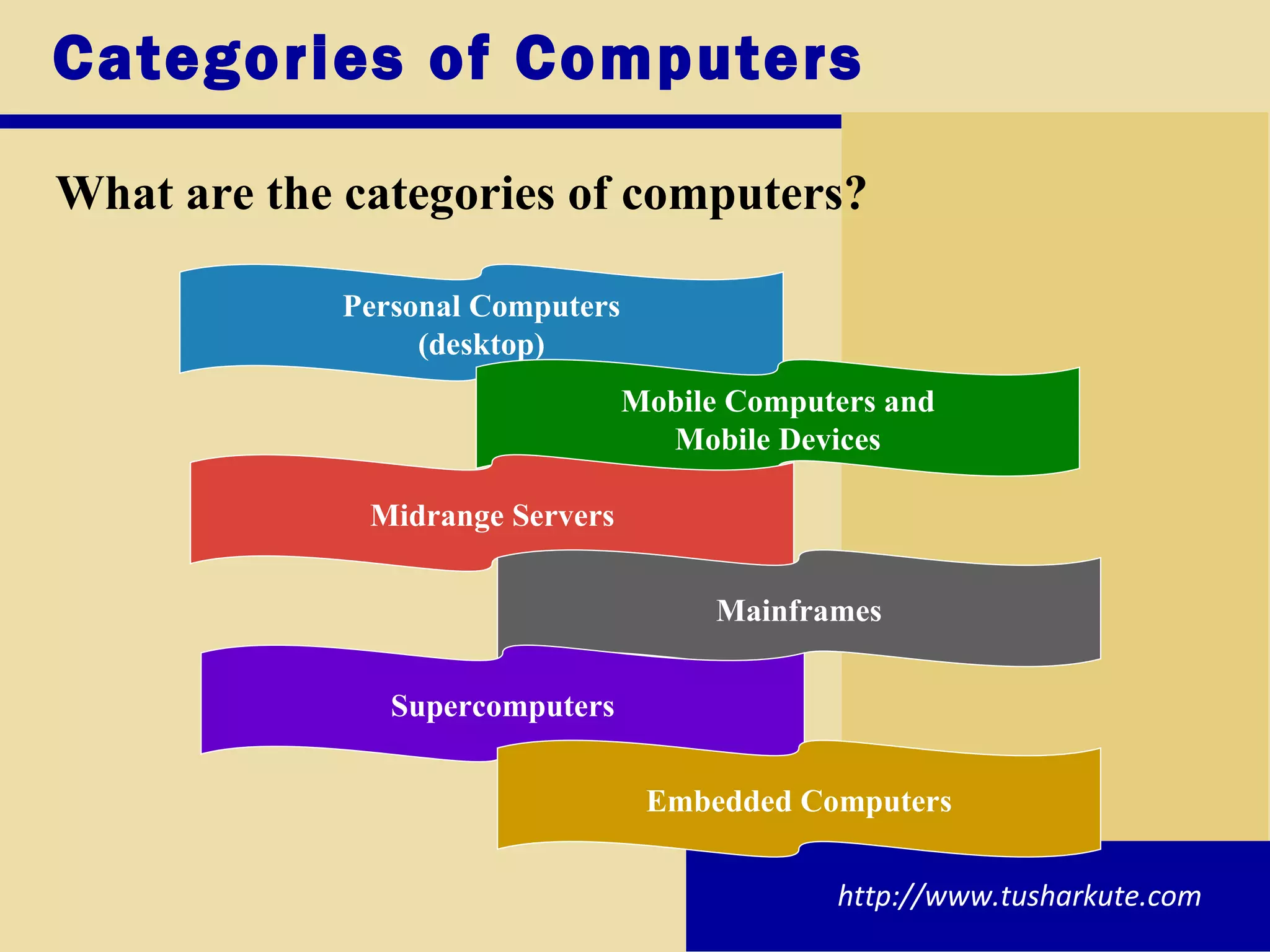 Categories of Computers

What are the categories of computers?

Personal Computers (desktop)

Mobile Computers and Mobile Devices

Midrange Servers

Mainframes

Supercomputers

Embedded Computers

http://www.tusharkute.com